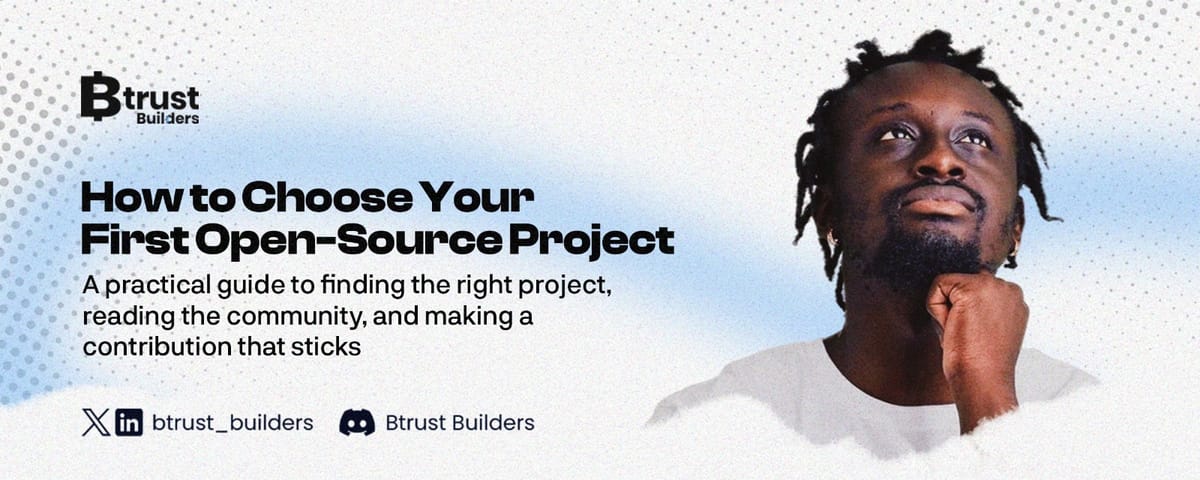 Btrust Builders

How to Choose Your First Open-Source Project

A practical guide to finding the right project, reading the community, and making a contribution that sticks

btrust_builders

Btrust Builders